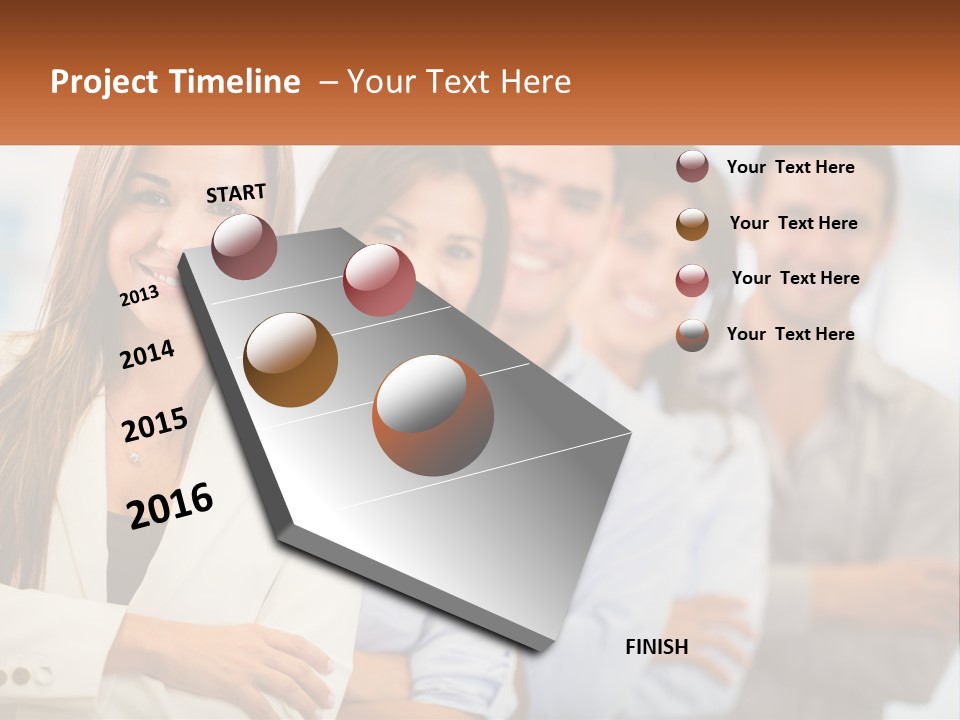 Project Timeline – Your Text Here

START

2013

2014

2015

2016

Your Text Here

Your Text Here

Your Text Here

Your Text Here

FINISH